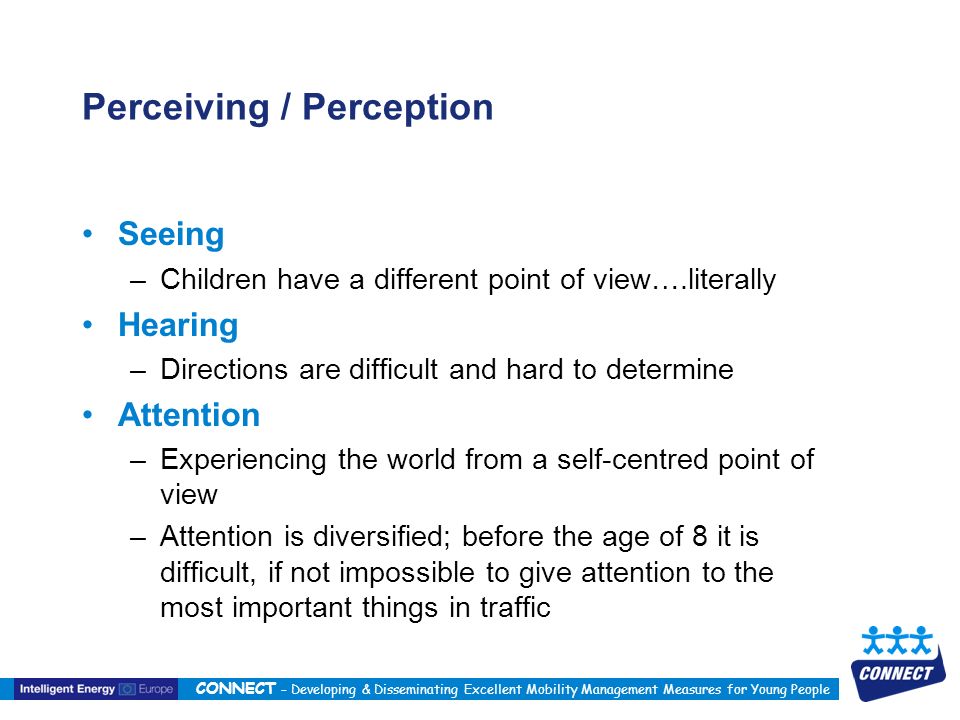 Perceiving / Perception

• Seeing
– Children have a different point of view….literally

• Hearing
– Directions are difficult and hard to determine

• Attention
– Experiencing the world from a self-centred point of view
– Attention is diversified; before the age of 8 it is difficult, if not impossible to give attention to the most important things in traffic

Intelligent Energy Europe

CONNECT – Developing & Disseminating Excellent Mobility Management Measures for Young People

CONNECT